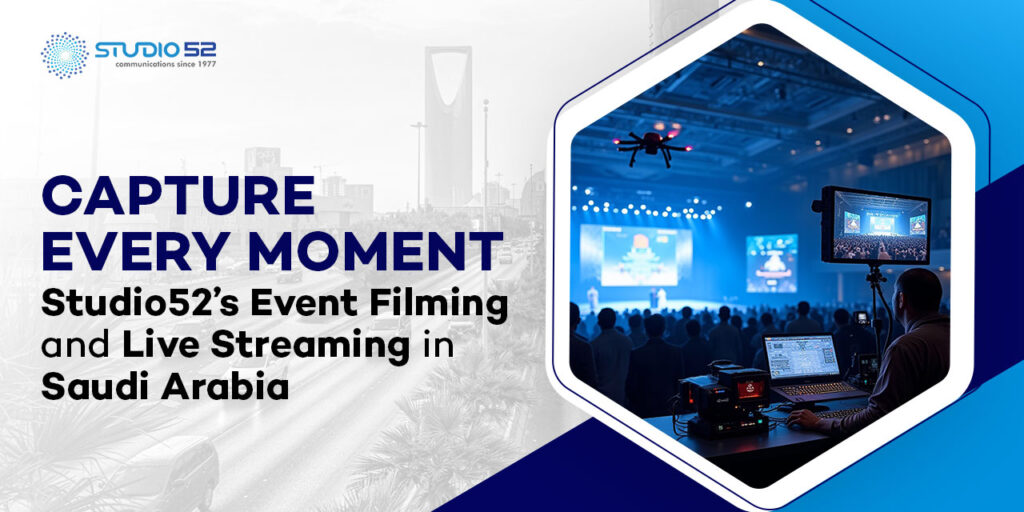 STUDIO 52
communications since 1977

CAPTURE EVERY MOMENT
Studio52's Event Filming and Live Streaming in Saudi Arabia